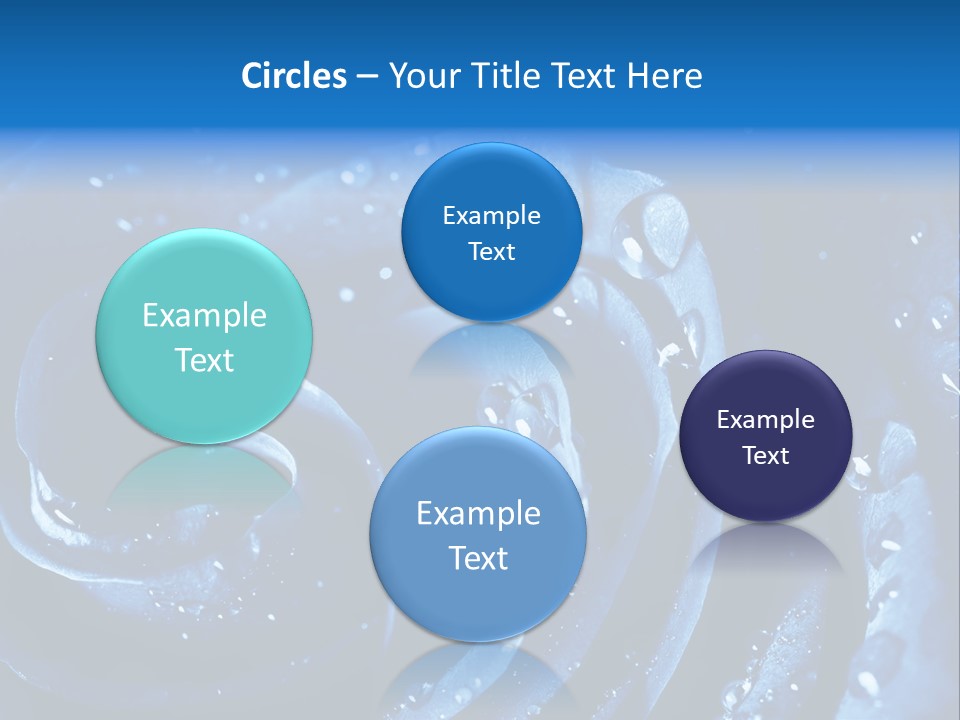 Circles – Your Title Text Here

Example Text

Example Text

Example Text

Example Text